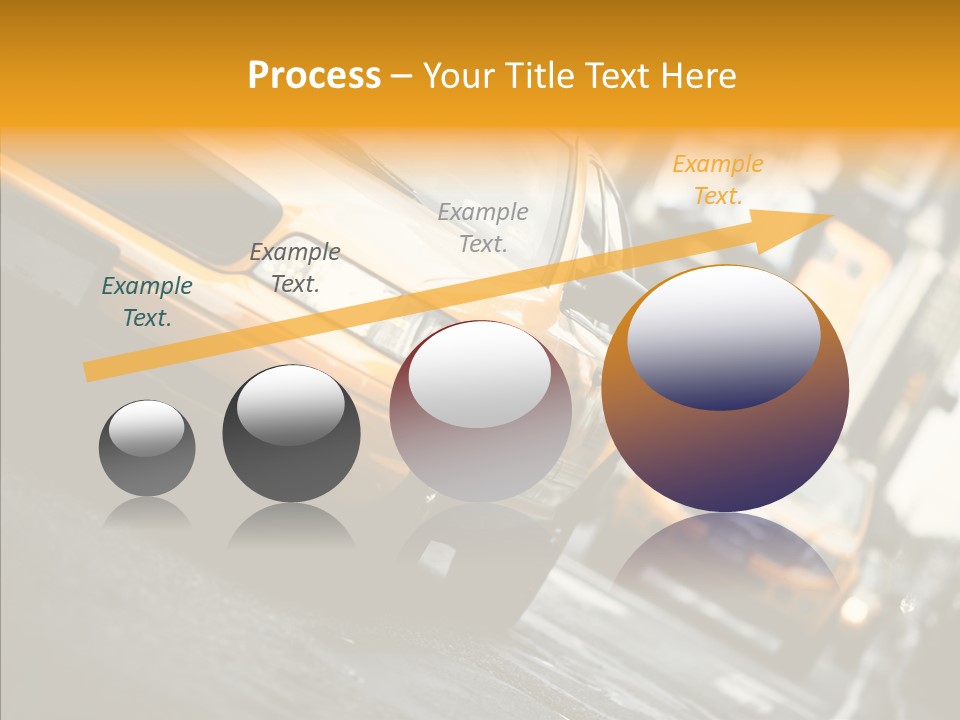 Process – Your Title Text Here

Example Text.

Example Text.

Example Text.

Example Text.